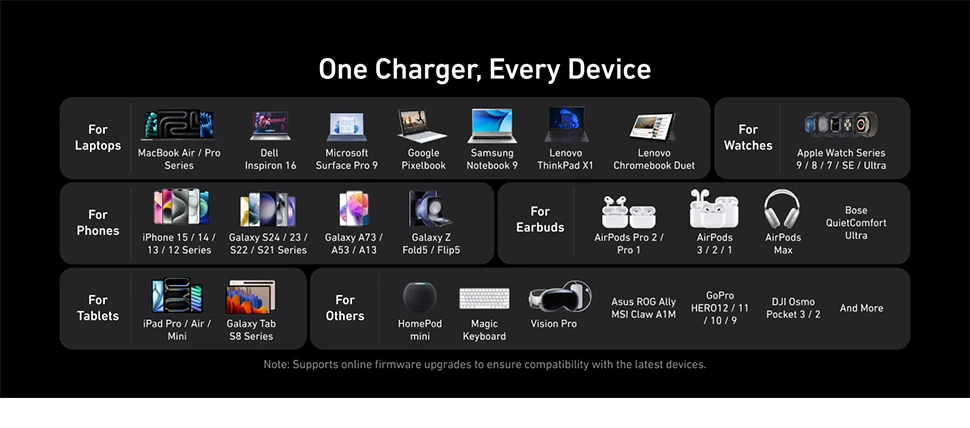 One Charger, Every Device

For Laptops

MacBook Air / Pro Series

Dell Inspiron 16

Microsoft Surface Pro 9

Google Pixelbook

Samsung Notebook 9

Lenovo ThinkPad X1

Lenovo Chromebook Duet

For Watches

Apple Watch Series 9 / 8 / 7 / SE / Ultra

For Phones

iPhone 15 / 14 / 13 / 12 Series

Galaxy S24 / 23 / S22 / S21 Series

Galaxy A73 / A53 / A13

Galaxy Z Fold5 / Flip5

For Earbuds

AirPods Pro 2 / Pro 1

AirPods 3 / 2 / 1

AirPods Max

Bose QuietComfort Ultra

For Tablets

iPad Pro / Air / Mini

Galaxy Tab S8 Series

For Others

HomePod mini

Magic Keyboard

Vision Pro

Asus ROG Ally MSI Claw A1M

GoPro HERO12 / 11 / 10 / 9

DJI Osmo Pocket 3 / 2

And More

Note: Supports online firmware upgrades to ensure compatibility with the latest devices.